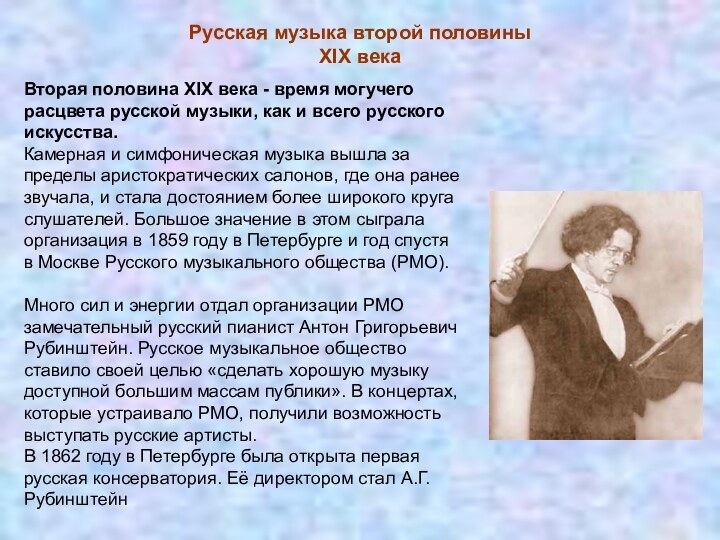 Русская музыка второй половины XIX века

Вторая половина XIX века - время могучего расцвета русской музыки, как и всего русского искусства.
Камерная и симфоническая музыка вышла за пределы аристократических салонов, где она ранее звучала, и стала достоянием более широкого круга слушателей. Большое значение в этом сыграла организация в 1859 году в Петербурге и год спустя в Москве Русского музыкального общества (РМО).

Много сил и энергии отдал организации РМО замечательный русский пианист Антон Григорьевич Рубинштейн. Русское музыкальное общество ставило своей целью «сделать хорошую музыку доступной большим массам публики». В концертах, которые устраивало РМО, получили возможность выступать русские артисты.
В 1862 году в Петербурге была открыта первая русская консерватория. Её директором стал А.Г. Рубинштейн